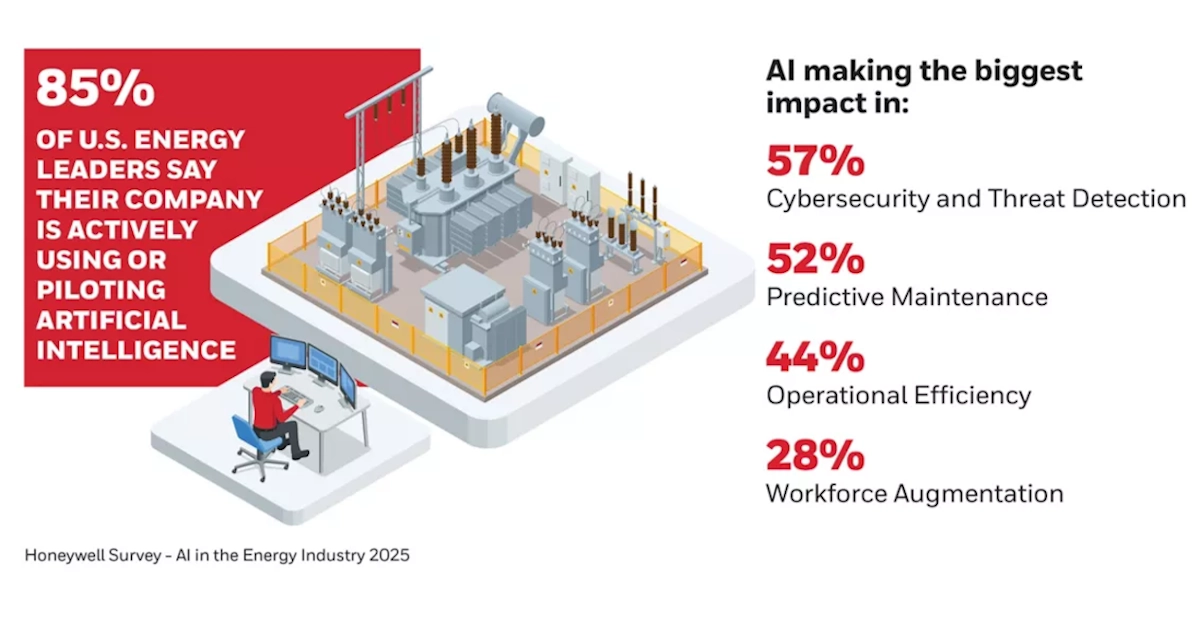 85%
OF U.S. ENERGY LEADERS SAY THEIR COMPANY IS ACTIVELY USING OR PILOTING ARTIFICIAL INTELLIGENCE

AI making the biggest impact in:

57%
Cybersecurity and Threat Detection

52%
Predictive Maintenance

44%
Operational Efficiency

28%
Workforce Augmentation

Honeywell Survey - AI in the Energy Industry 2025